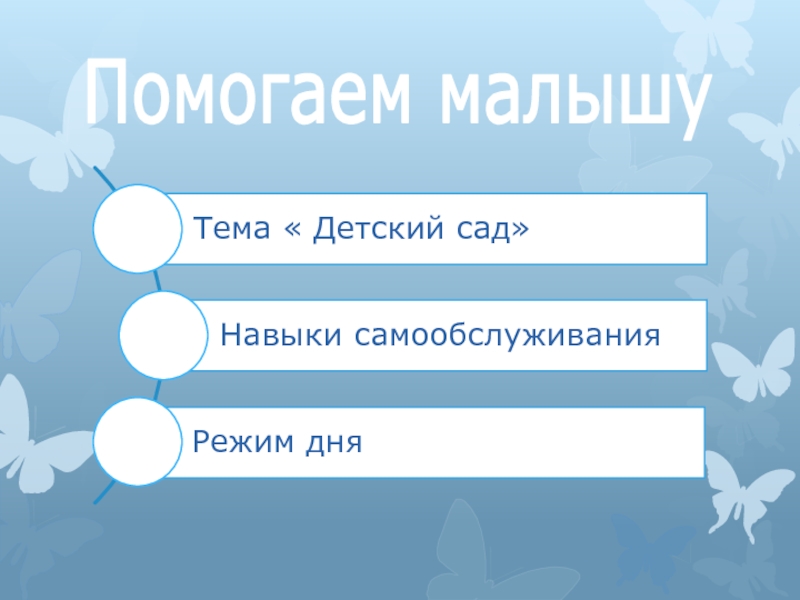 Помогаем малышу

Тема « Детский сад»

Навыки самообслуживания

Режим дня